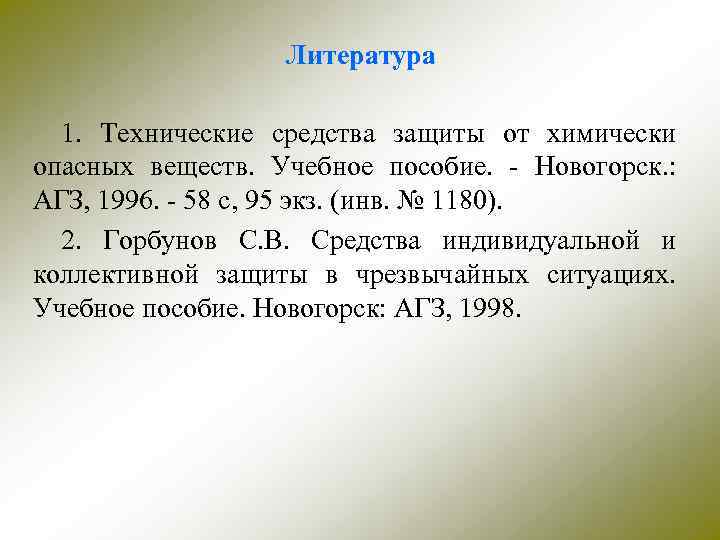 Литература

1. Технические средства защиты от химически опасных веществ. Учебное пособие. - Новогорск.: АГЗ, 1996. - 58 с, 95 экз. (инв. № 1180).

2. Горбунов С.В. Средства индивидуальной и коллективной защиты в чрезвычайных ситуациях. Учебное пособие. Новогорск: АГЗ, 1998.